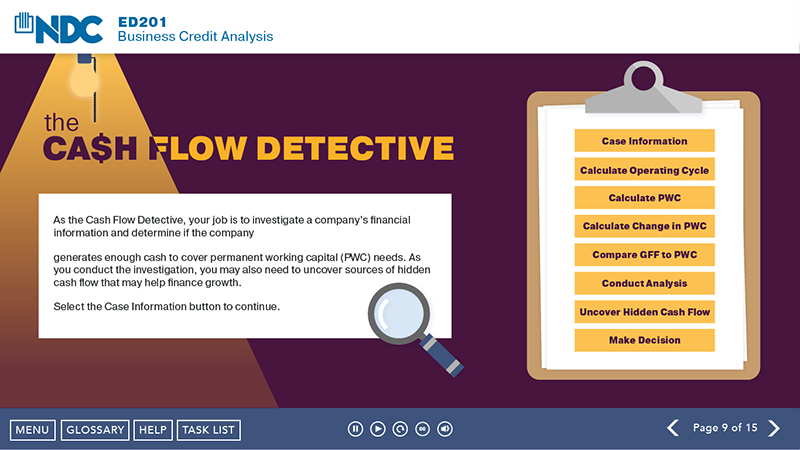 NDC

ED201
Business Credit Analysis

the
CA$H FLOW DETECTIVE

As the Cash Flow Detective, your job is to investigate a company's financial information and determine if the company

generates enough cash to cover permanent working capital (PWC) needs. As you conduct the investigation, you may also need to uncover sources of hidden cash flow that may help finance growth.

Select the Case Information button to continue.

Case Information

Calculate Operating Cycle

Calculate PWC

Calculate Change in PWC

Compare GFF to PWC

Conduct Analysis

Uncover Hidden Cash Flow

Make Decision

MENU GLOSSARY HELP TASK LIST

Page 9 of 15